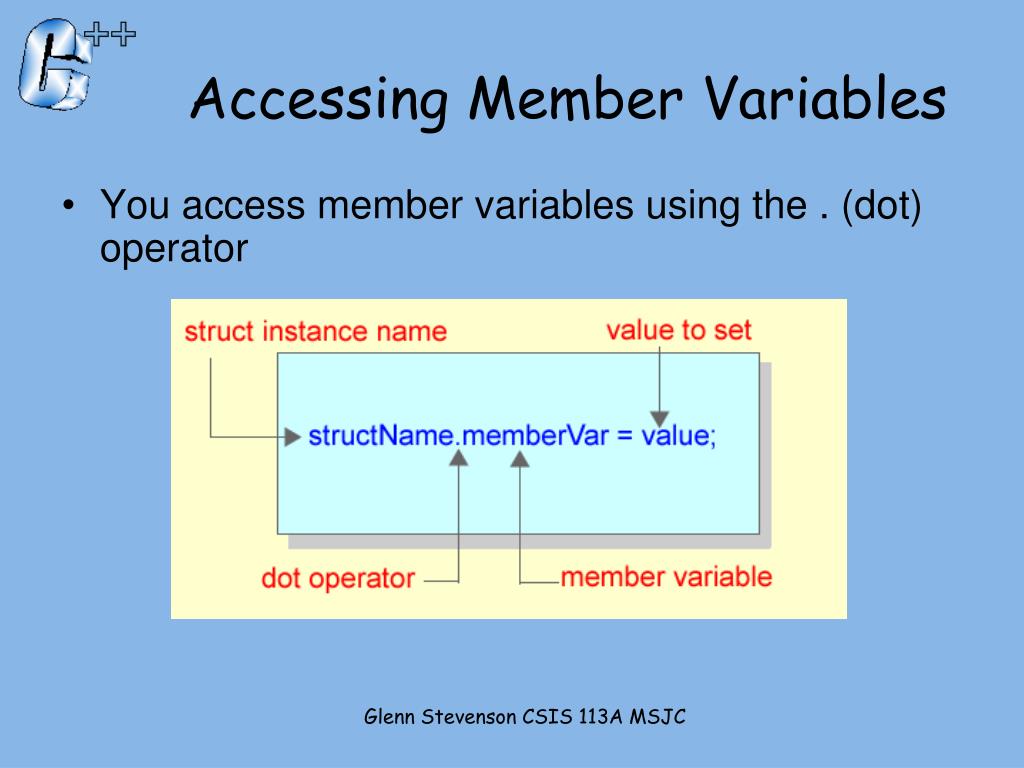 C++

Accessing Member Variables

• You access member variables using the . (dot) operator

struct instance name

value to set

structName.memberVar = value;

dot operator

member variable

Glenn Stevenson CSIS 113A MSJC